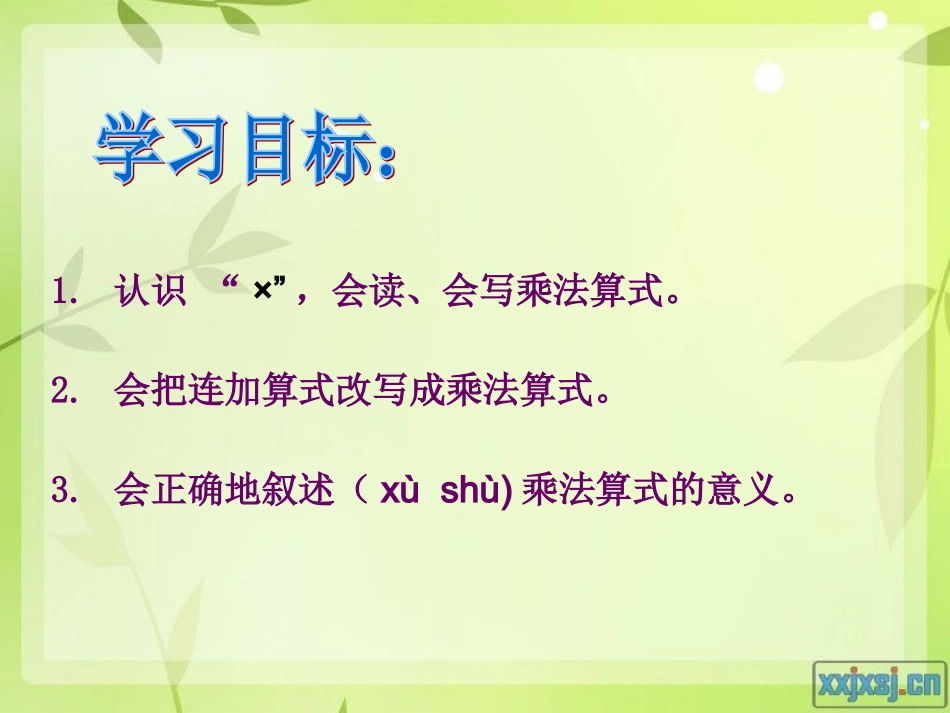 学习目标：

1. 认识 “ ×”，会读、会写乘法算式。

2. 会把连加算式改写成乘法算式。

3. 会正确地叙述（ xù shù) 乘法算式的意义。

xxjxsj.cn